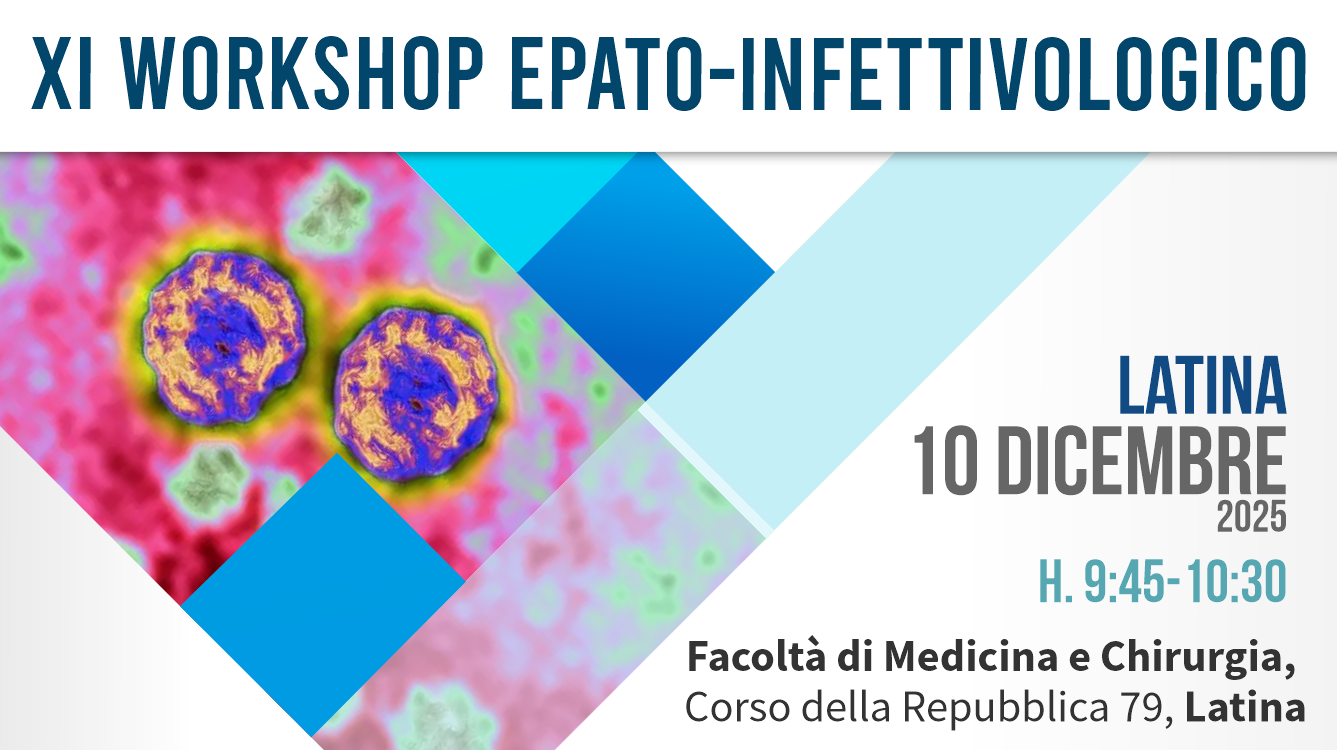 XI WORKSHOP EPATO-INFETTIVOLOGICO

LATINA
10 DICEMBRE
2025

H. 9:45-10:30

Facoltà di Medicina e Chirurgia,
Corso della Repubblica 79, Latina